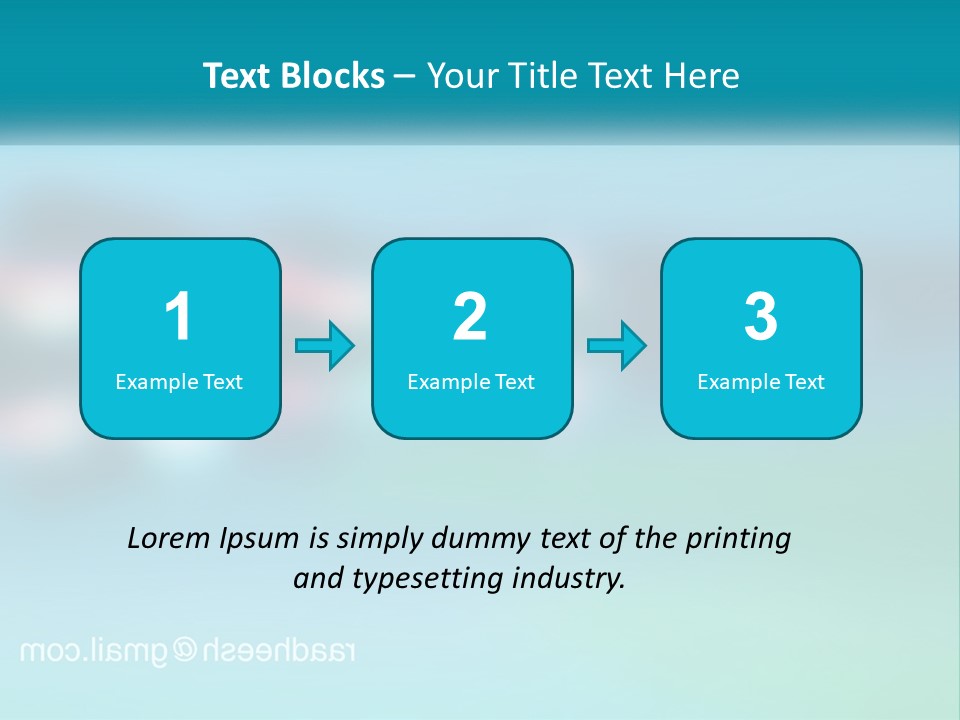 Text Blocks – Your Title Text Here

1
Example Text

2
Example Text

3
Example Text

Lorem Ipsum is simply dummy text of the printing and typesetting industry.

raadheesh@gmail.com